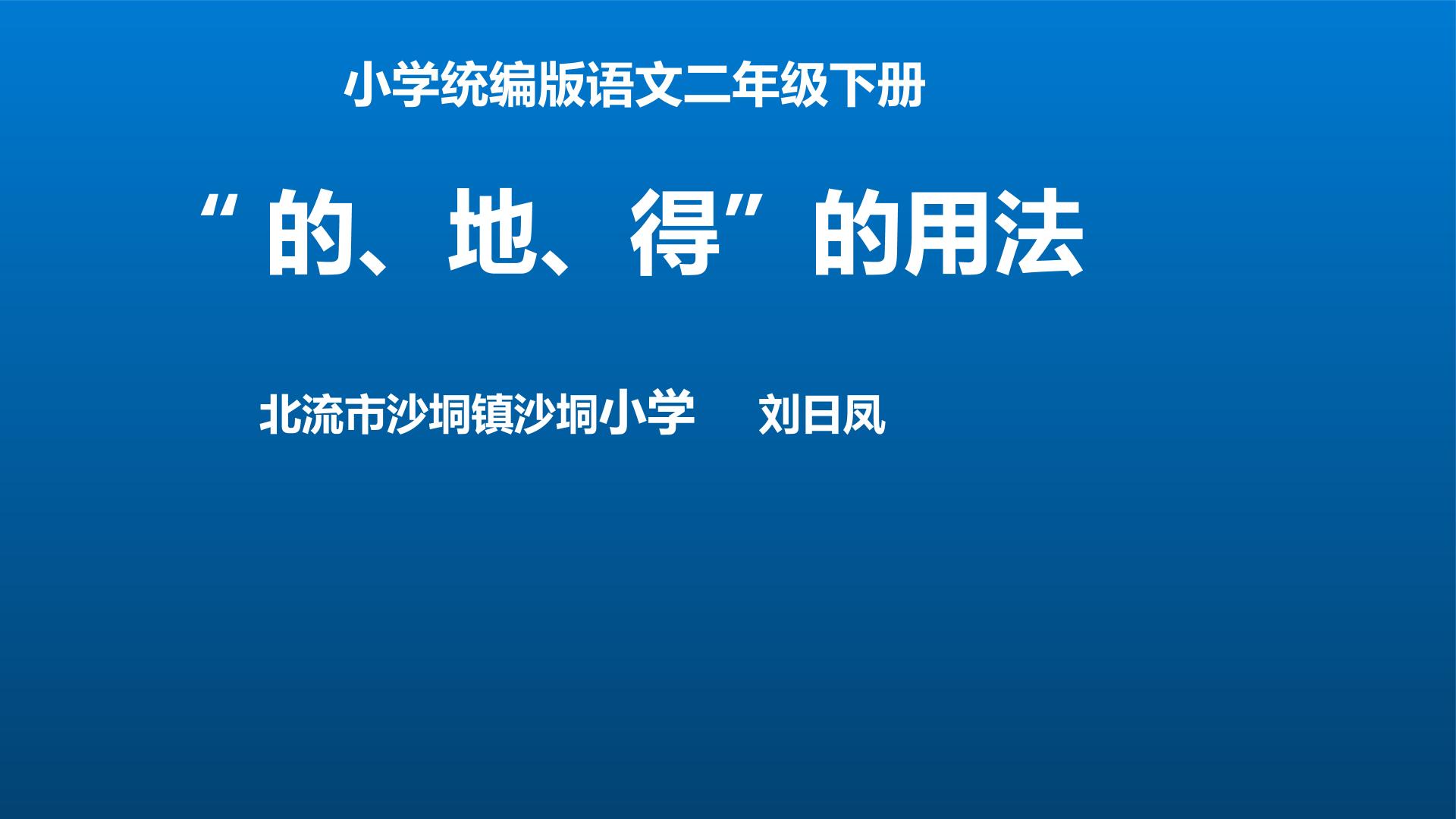 小学统编版语文二年级下册

“的、地、得”的用法

北流市沙垌镇沙垌小学　　刘日凤